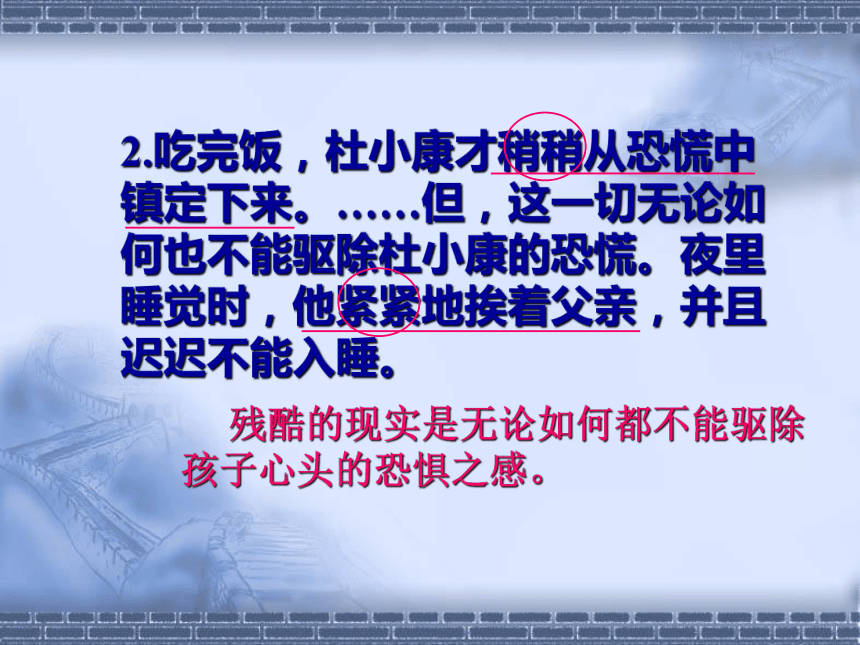 2.吃完饭，杜小康才稍稍从恐慌中镇定下来。……但，这一切无论如何也不能驱除杜小康的恐慌。夜里睡觉时，他紧紧地挨着父亲，并且迟迟不能入睡。

残酷的现实是无论如何都不能驱除孩子心头的恐惧之感。